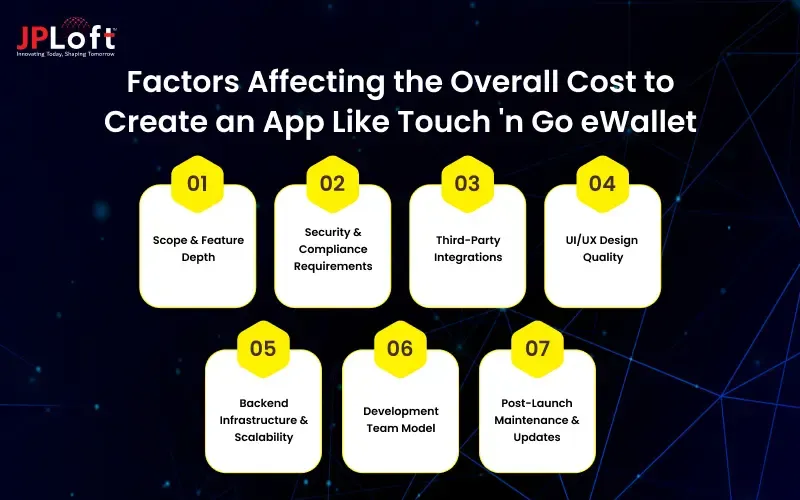 JPLoft
Innovating Today, Shaping Tomorrow

Factors Affecting the Overall Cost to Create an App Like Touch 'n Go eWallet

01
Scope & Feature Depth

02
Security & Compliance Requirements

03
Third-Party Integrations

04
UI/UX Design Quality

05
Backend Infrastructure & Scalability

06
Development Team Model

07
Post-Launch Maintenance & Updates